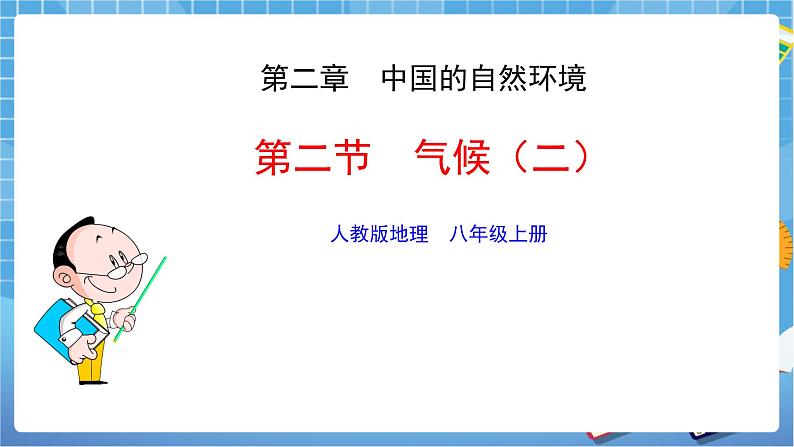 第二章　中国的自然环境

第二节　气候（二）

人教版地理　八年级上册